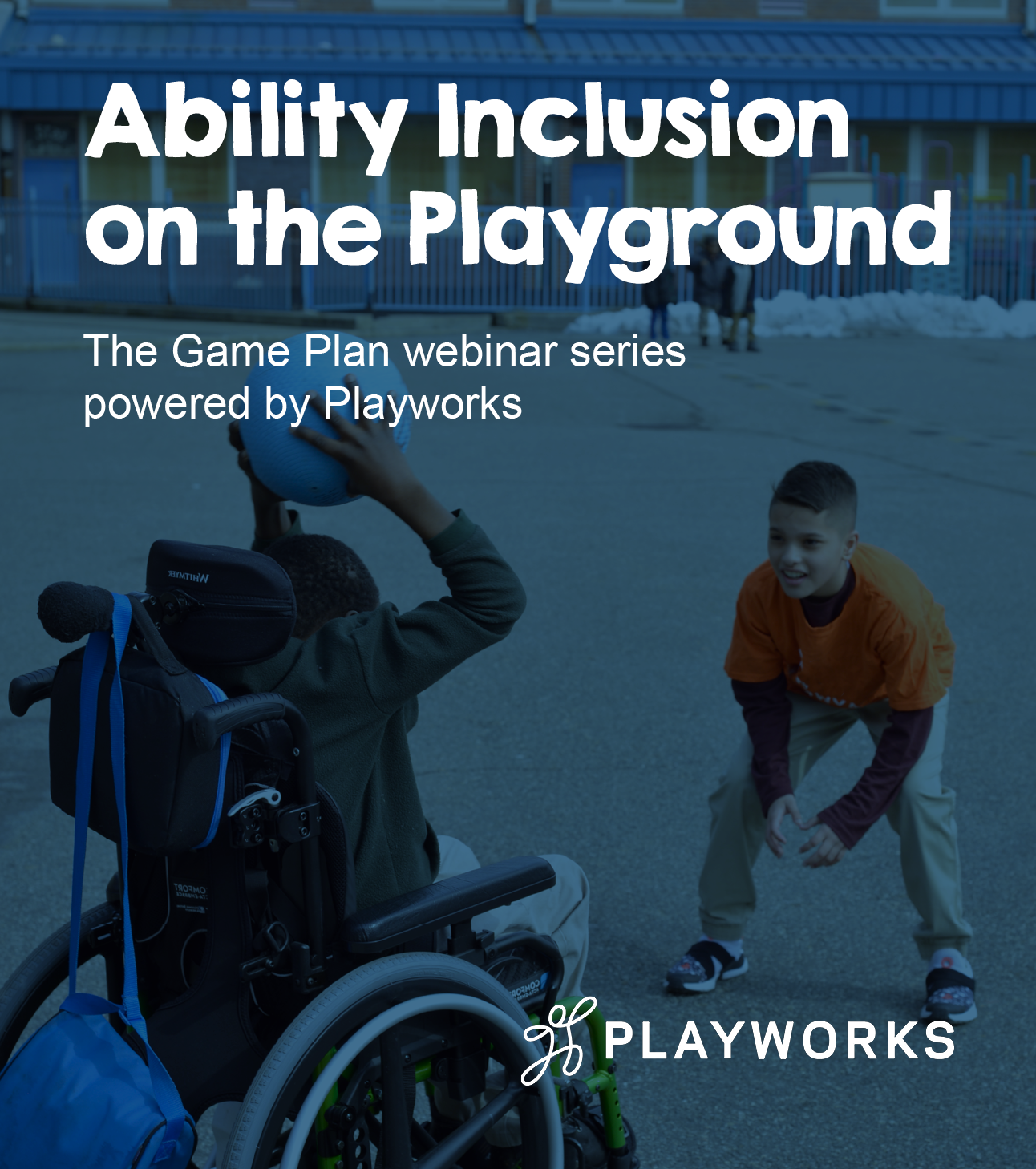 Ability Inclusion on the Playground

The Game Plan webinar series powered by Playworks

WHITMYER

COMFORT

COMFORT

PLAYWORKS